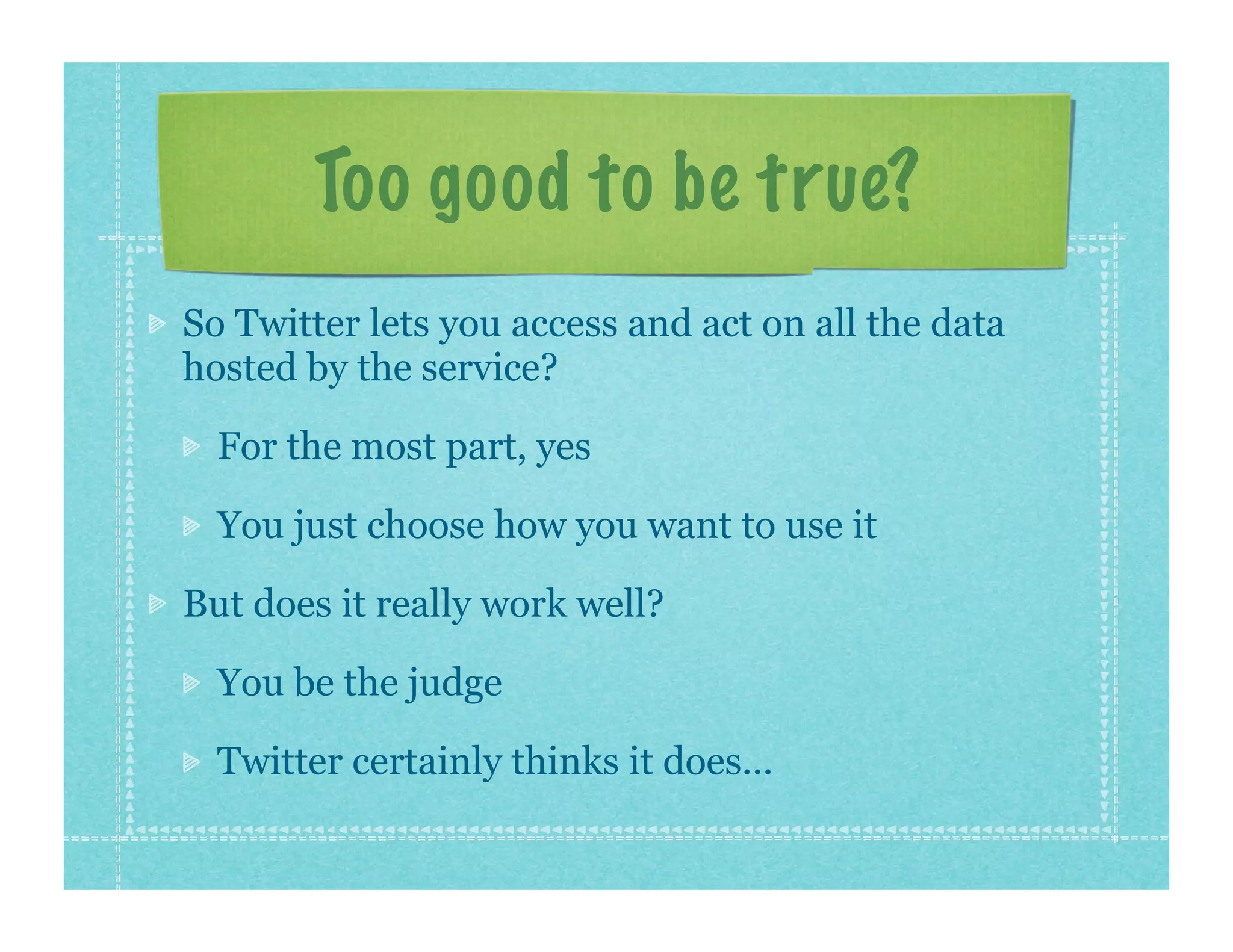 Too good to be true?

So Twitter lets you access and act on all the data hosted by the service?

For the most part, yes

You just choose how you want to use it

But does it really work well?

You be the judge

Twitter certainly thinks it does...